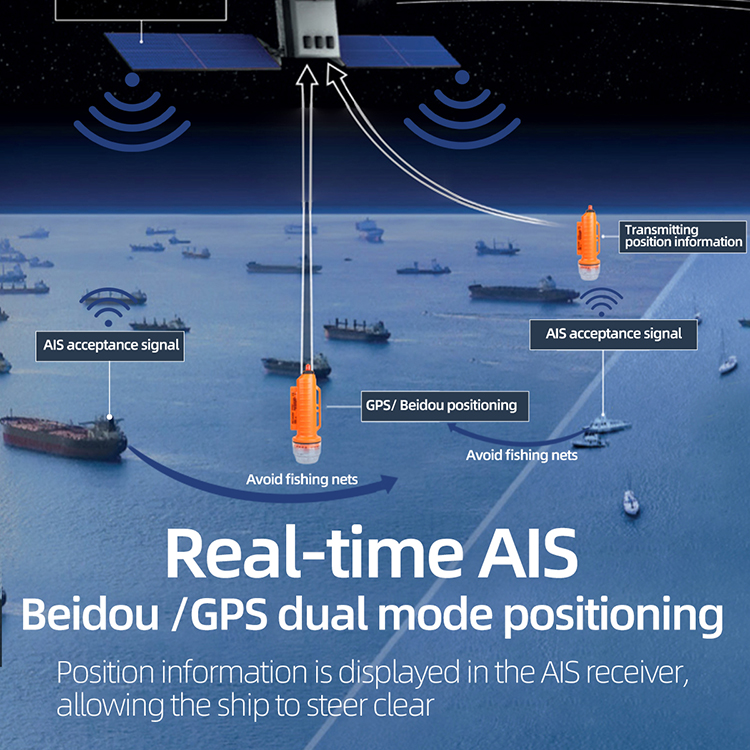 Transmitting position information

AIS acceptance signal

AIS acceptance signal

GPS/ Beidou positioning

Avoid fishing nets

Avoid fishing nets

Real-time AIS

Beidou /GPS dual mode positioning

Position information is displayed in the AIS receiver, allowing the ship to steer clear